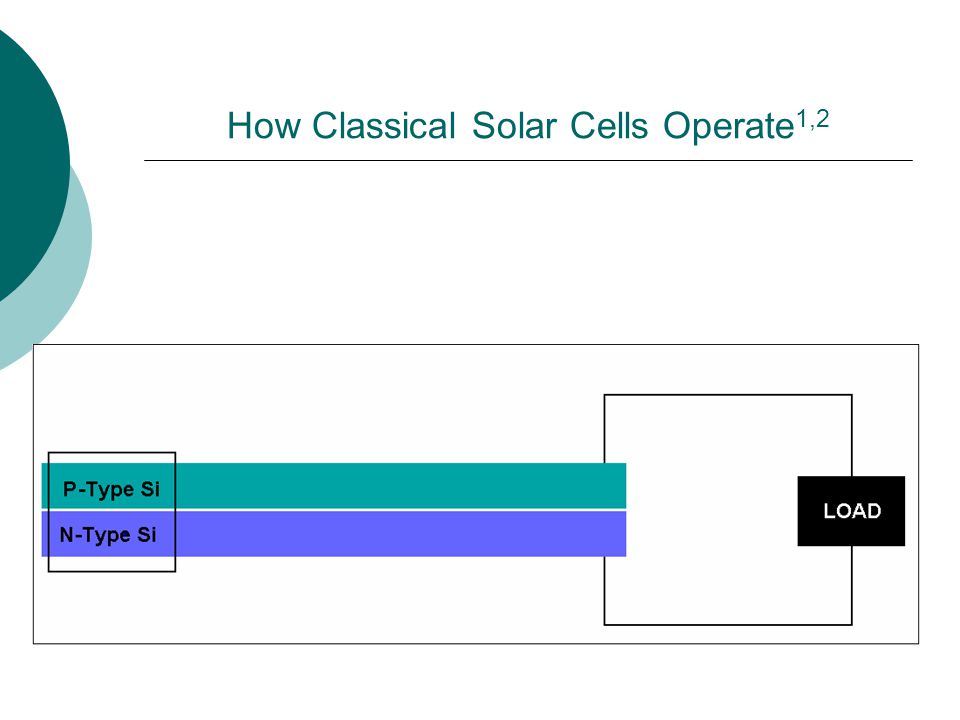 How Classical Solar Cells Operate$^{1,2}$

P-Type Si

N-Type Si

LOAD